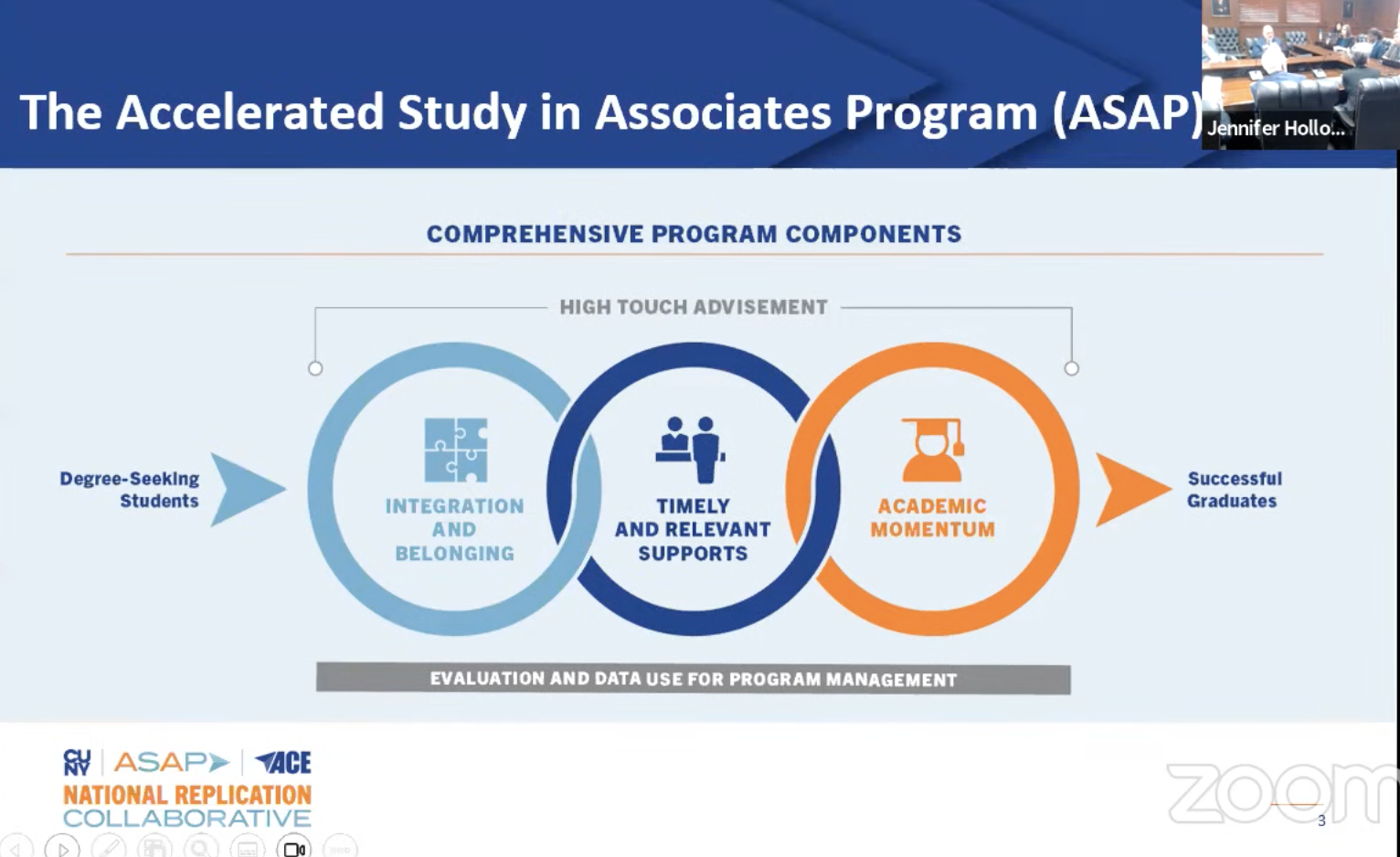 The Accelerated Study in Associates Program (ASAP)

Jennifer Hollo...

COMPREHENSIVE PROGRAM COMPONENTS

HIGH TOUCH ADVISEMENT

Degree-Seeking Students

INTEGRATION AND BELONGING

TIMELY AND RELEVANT SUPPORTS

ACADEMIC MOMENTUM

Successful Graduates

EVALUATION AND DATA USE FOR PROGRAM MANAGEMENT

CUNY | ASAP | ACE
NATIONAL REPLICATION COLLABORATIVE

zoom

3